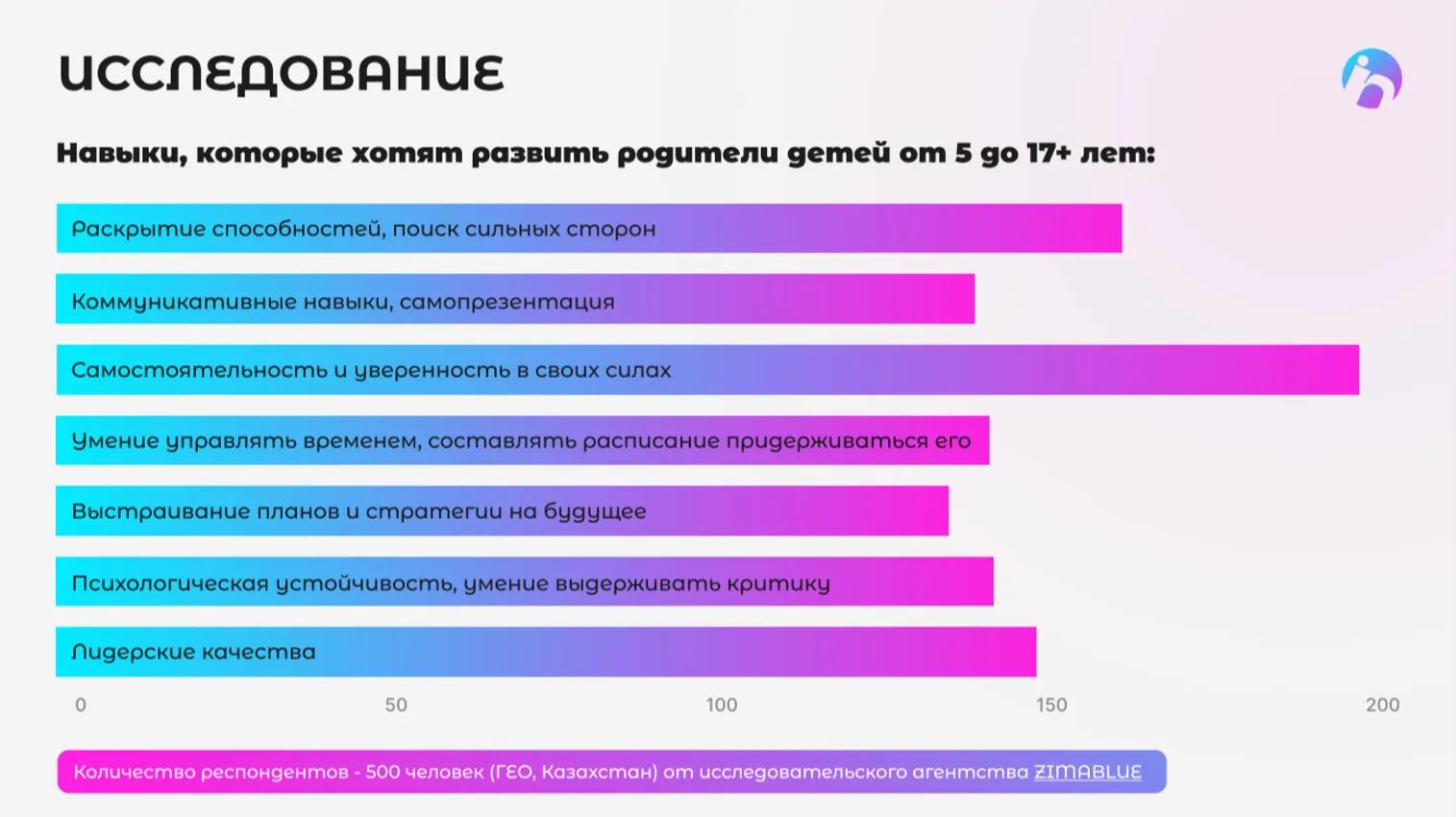 ИССЛЕДОВАНИЕ

Навыки, которые хотят развить родители детей от 5 до 17+ лет:

Раскрытие способностей, поиск сильных сторон

Коммуникативные навыки, самопрезентация

Самостоятельность и уверенность в своих силах

Умение управлять временем, составлять расписание придерживаться его

Выстраивание планов и стратегии на будущее

Психологическая устойчивость, умение выдерживать критику

Лидерские качества

0 50 100 150 200

Количество респондентов - 500 человек (ГЕО, Казахстан) от исследовательского агентства ZIMABLUE